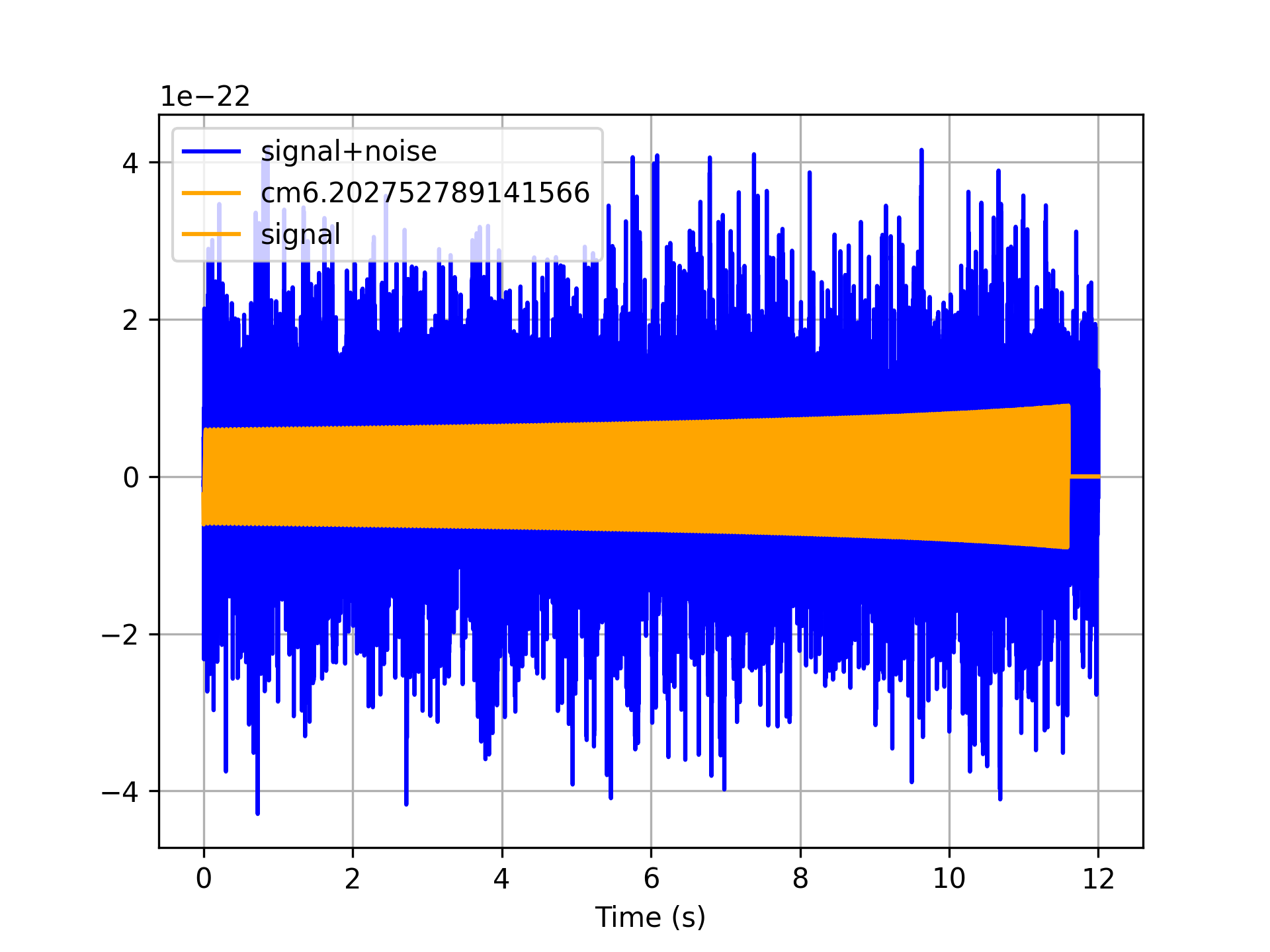 1e−22

signal+noise
cm6.202752789141566
signal

4
2
0
−2
−4

0
2
4
6
8
10
12

Time (s)